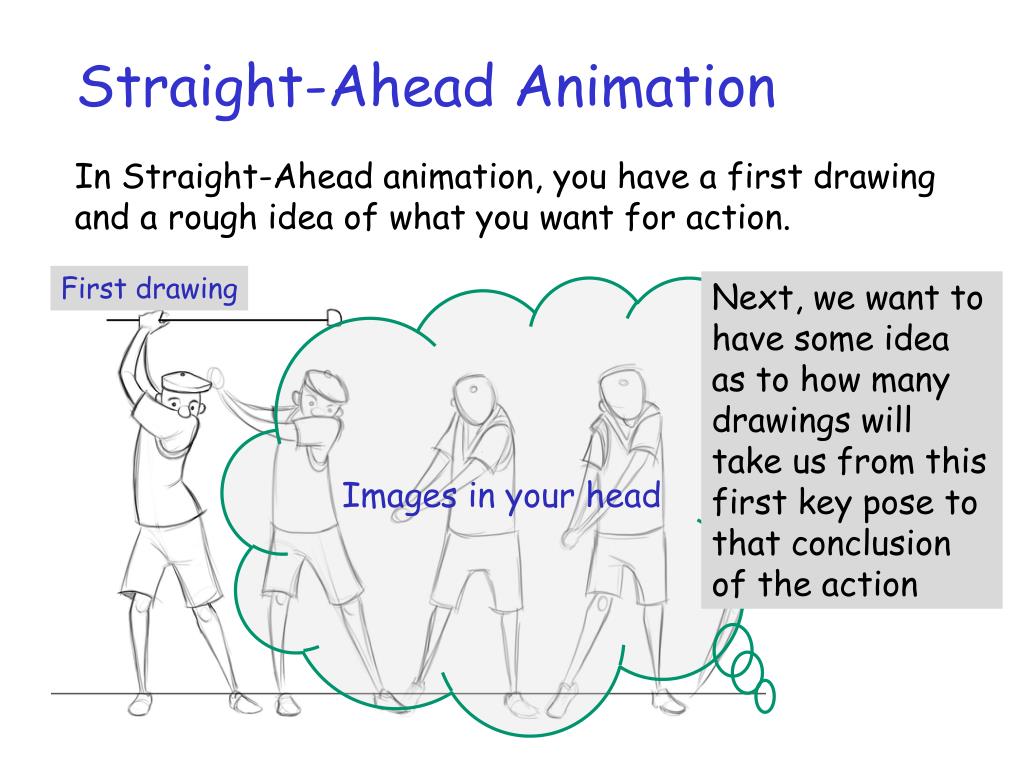 Straight-Ahead Animation

In Straight-Ahead animation, you have a first drawing and a rough idea of what you want for action.

First drawing

Images in your head

Next, we want to have some idea as to how many drawings will take us from this first key pose to that conclusion of the action